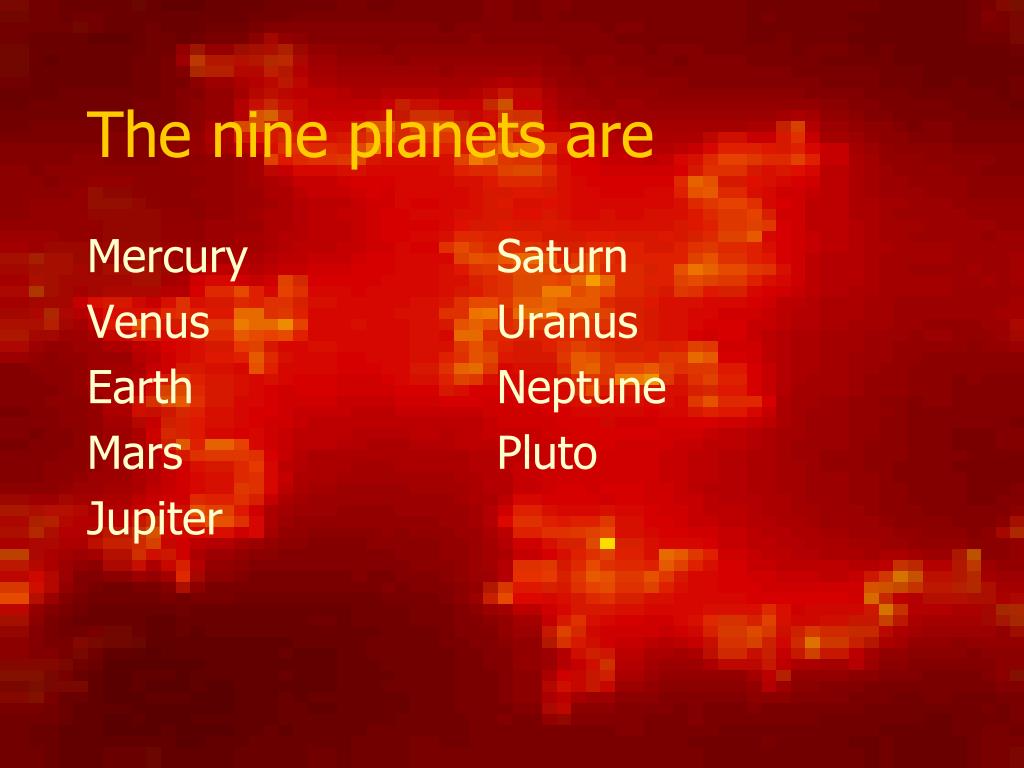 The nine planets are

Mercury
Venus
Earth
Mars
Jupiter

Saturn
Uranus
Neptune
Pluto